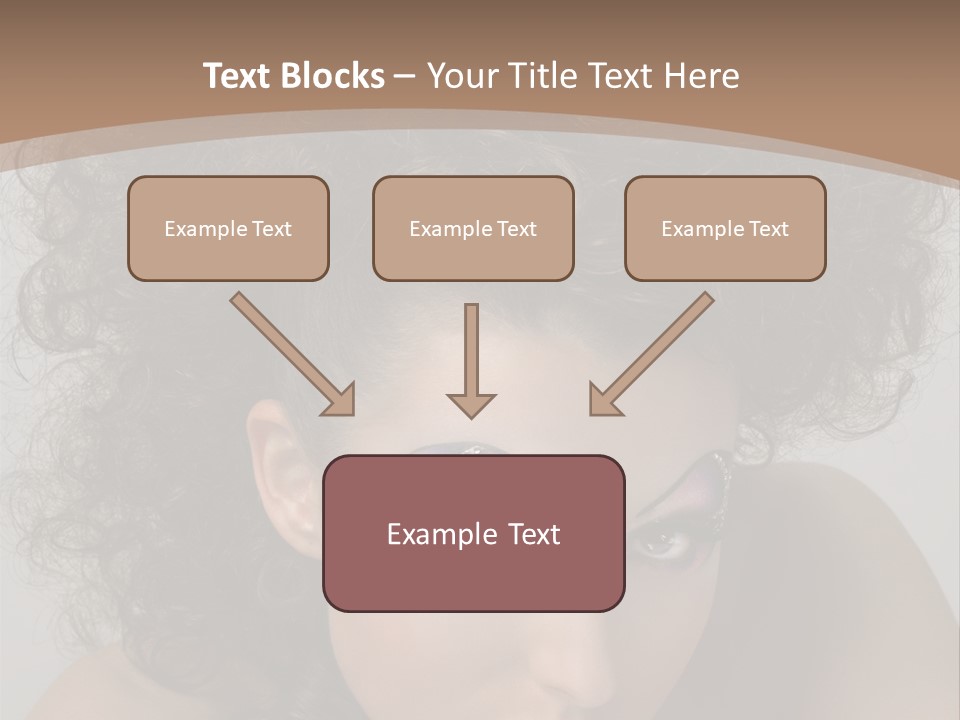 Text Blocks – Your Title Text Here

Example Text

Example Text

Example Text

Example Text